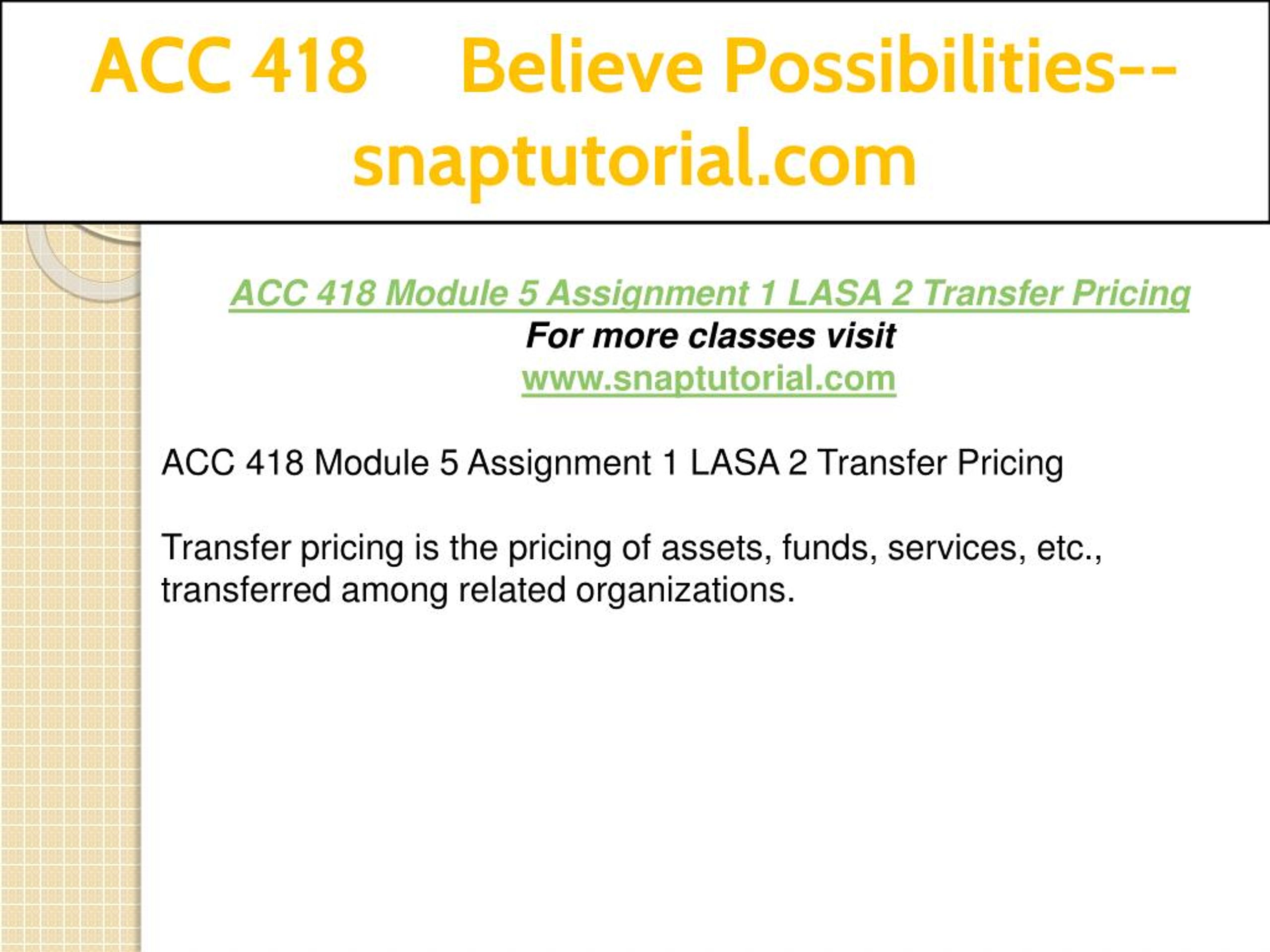 ACC 418 Believe Possibilities--snaptutorial.com

ACC 418 Module 5 Assignment 1 LASA 2 Transfer Pricing
For more classes visit
www.snaptutorial.com

ACC 418 Module 5 Assignment 1 LASA 2 Transfer Pricing

Transfer pricing is the pricing of assets, funds, services, etc., transferred among related organizations.